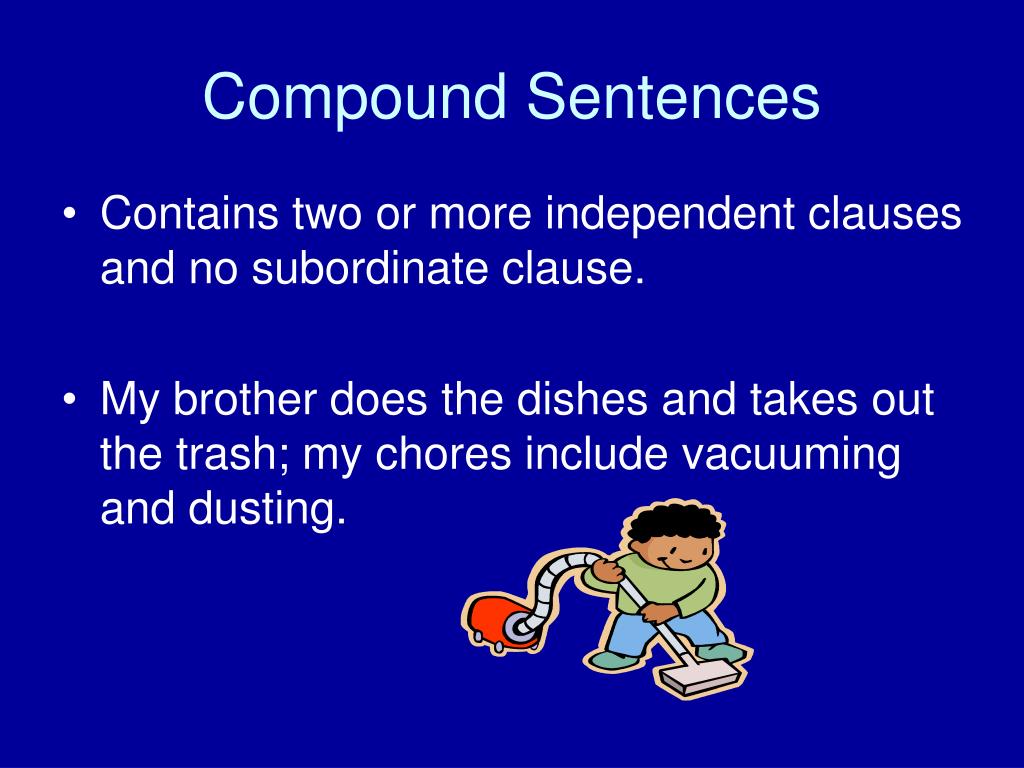 Compound Sentences

• Contains two or more independent clauses and no subordinate clause.

• My brother does the dishes and takes out the trash; my chores include vacuuming and dusting.